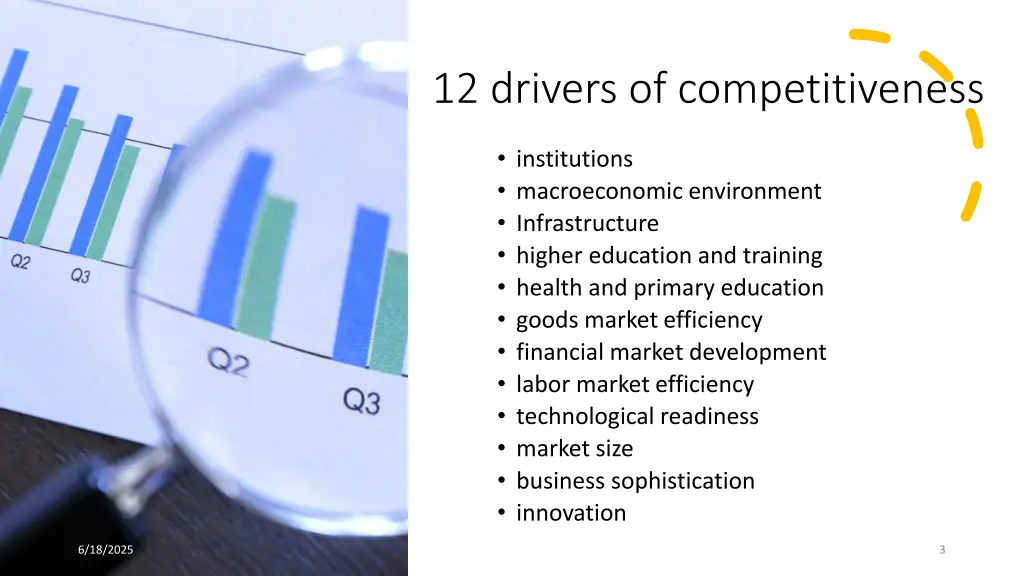 Q2
Q3
Q2
Q3

12 drivers of competitiveness

• institutions
• macroeconomic environment
• Infrastructure
• higher education and training
• health and primary education
• goods market efficiency
• financial market development
• labor market efficiency
• technological readiness
• market size
• business sophistication
• innovation

6/18/2025

3